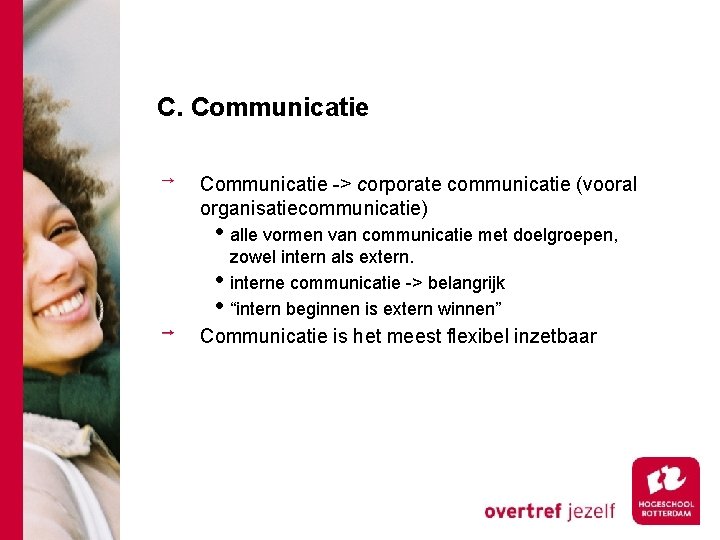 C. Communicatie

→ Communicatie -> corporate communicatie (vooral organisatiecommunicatie)

• alle vormen van communicatie met doelgroepen, zowel intern als extern.

• interne communicatie -> belangrijk

• “intern beginnen is extern winnen”

→ Communicatie is het meest flexibel inzetbaar

overtref jezelf

HOGESCHOOL ROTTERDAM